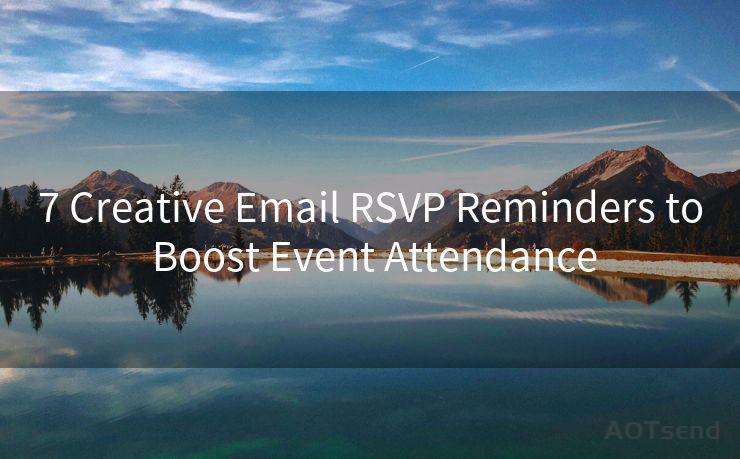 7 Creative Email RSVP Reminders to Boost Event Attendance

AOTsend